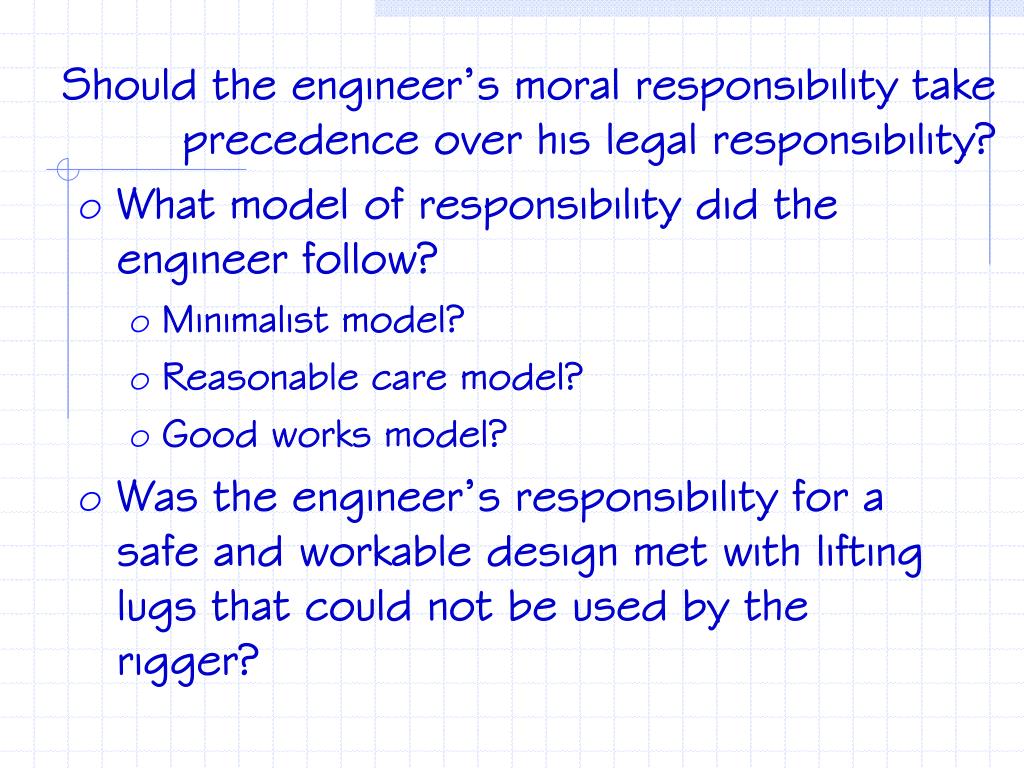 Should the engineer's moral responsibility take precedence over his legal responsibility?

o What model of responsibility did the engineer follow?
  o Minimalist model?
  o Reasonable care model?
  o Good works model?
o Was the engineer's responsibility for a safe and workable design met with lifting lugs that could not be used by the rigger?